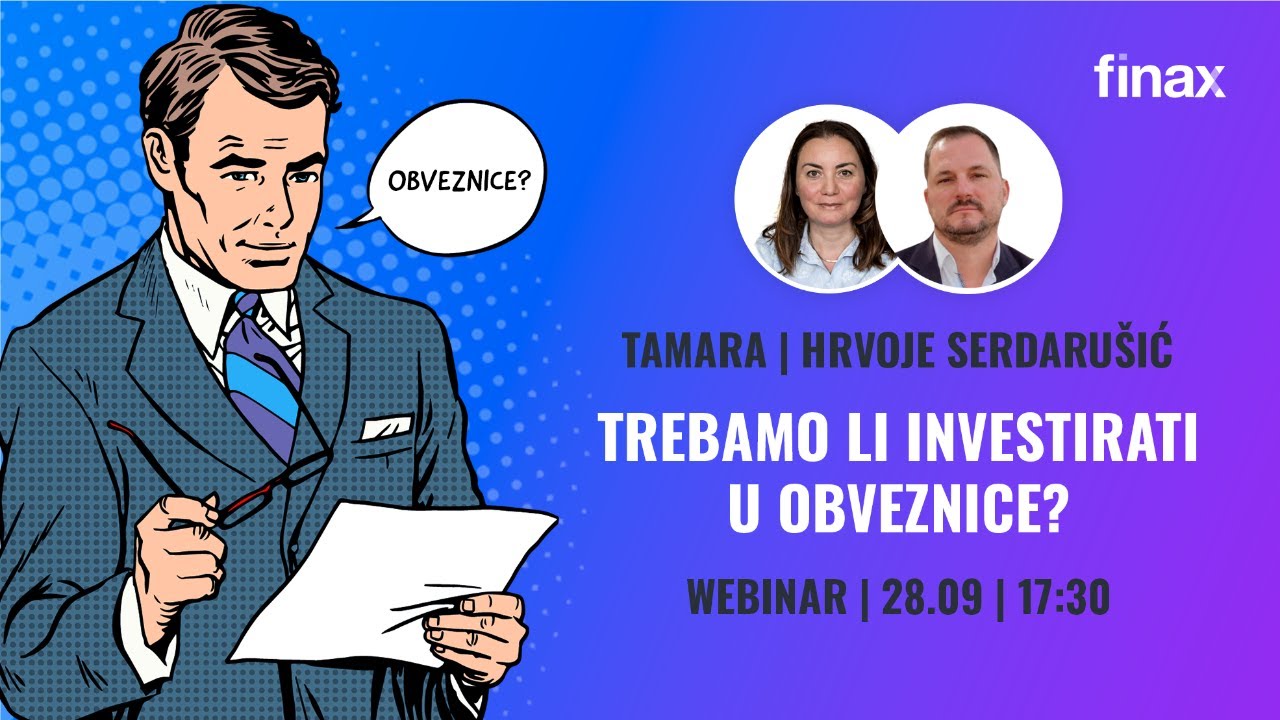 OBVEZNICE?

finax

TAMARA | HRVOJE SERDARUŠIĆ

TREBAMO LI INVESTIRATI U OBVEZNICE?

WEBINAR | 28.09 | 17:30